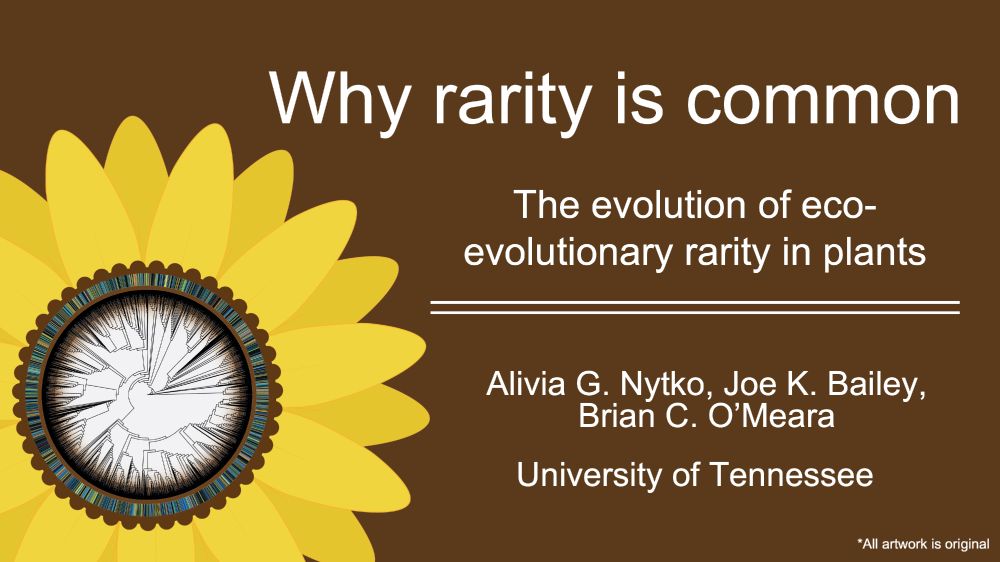 Why rarity is common

The evolution of eco-evolutionary rarity in plants

Alivia G. Nytko, Joe K. Bailey, Brian C. O'Meara

University of Tennessee

*All artwork is original